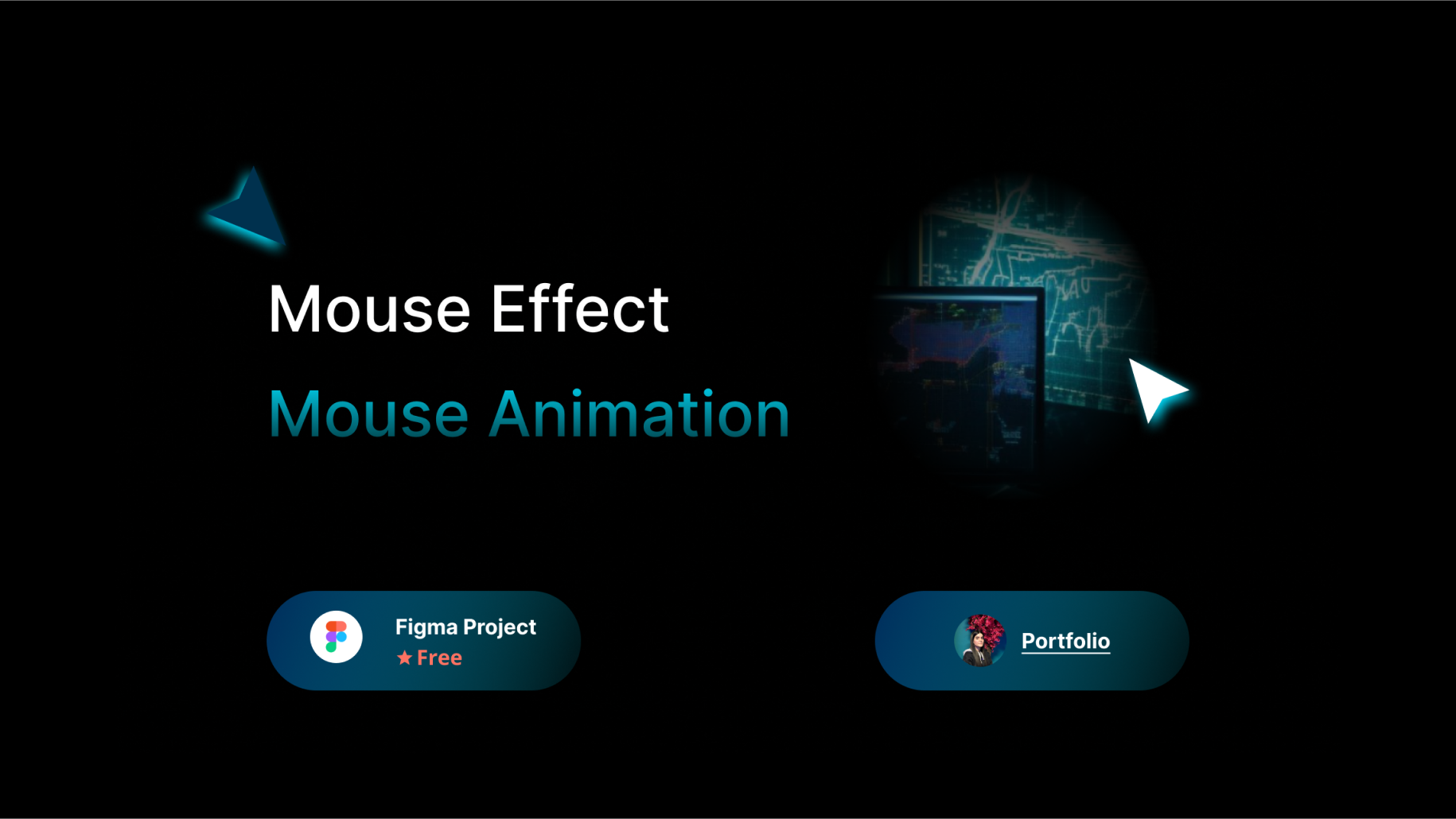 Mouse Effect

Mouse Animation

Figma Project
★ Free

Portfolio